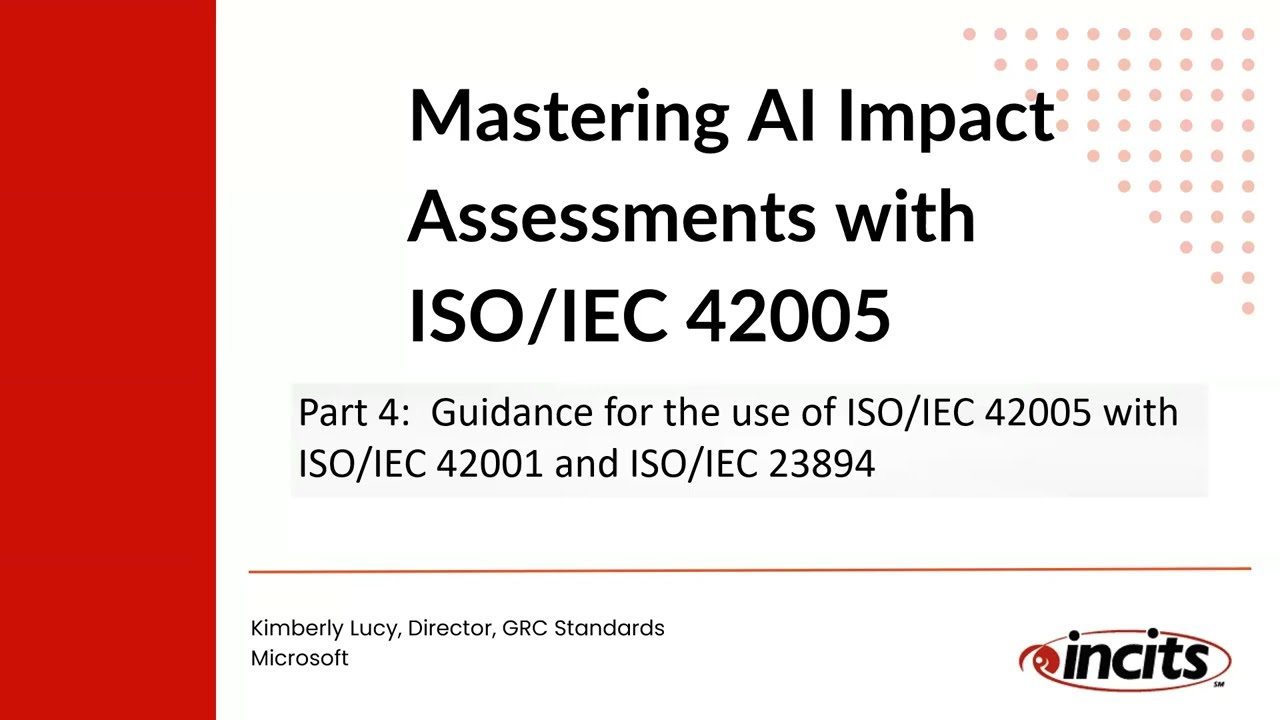 Mastering AI Impact Assessments with ISO/IEC 42005

Part 4: Guidance for the use of ISO/IEC 42005 with ISO/IEC 42001 and ISO/IEC 23894

Kimberly Lucy, Director, GRC Standards
Microsoft

incits
SM